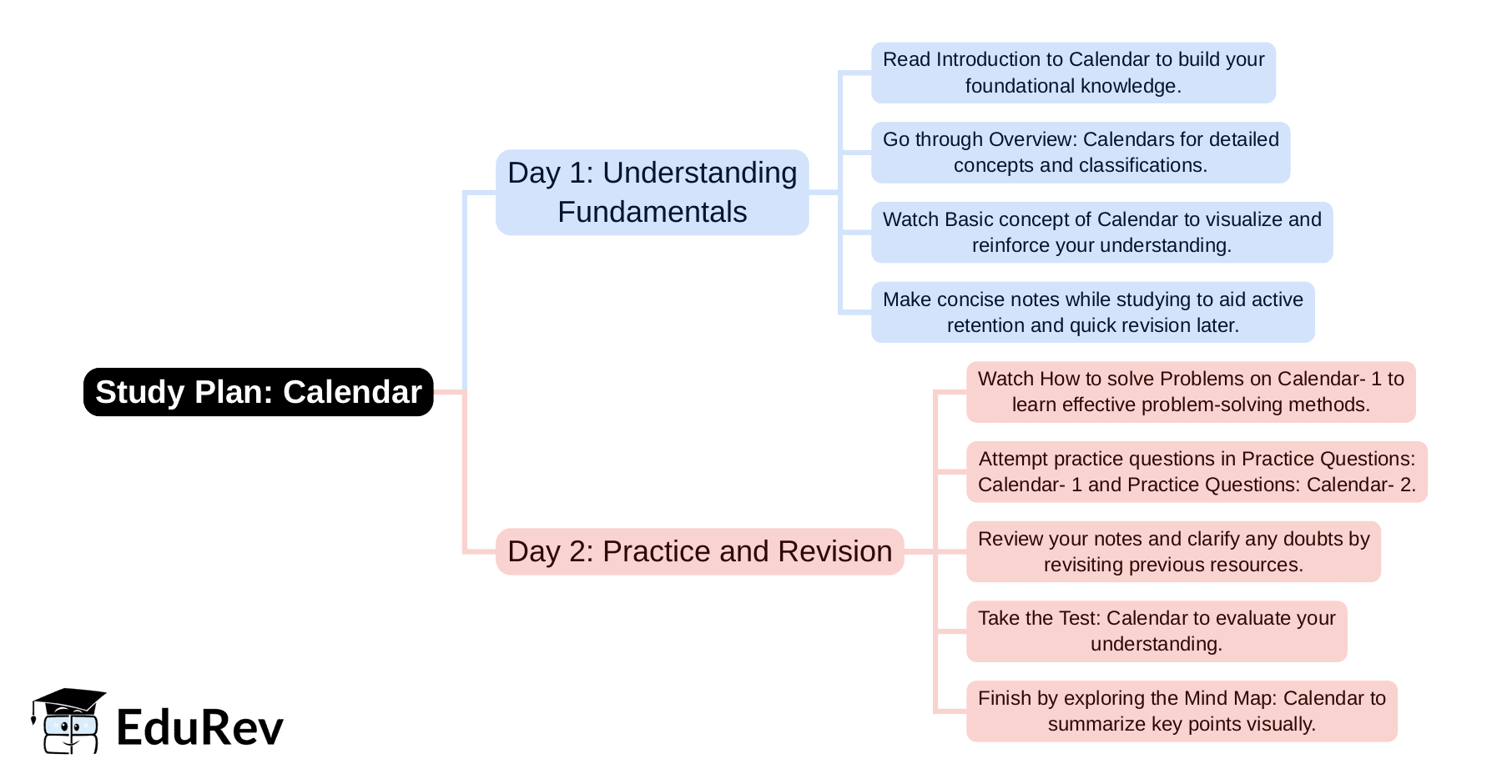 Study Plan: Calendar

Day 1: Understanding Fundamentals

Read Introduction to Calendar to build your foundational knowledge.

Go through Overview: Calendars for detailed concepts and classifications.

Watch Basic concept of Calendar to visualize and reinforce your understanding.

Make concise notes while studying to aid active retention and quick revision later.

Day 2: Practice and Revision

Watch How to solve Problems on Calendar- 1 to learn effective problem-solving methods.

Attempt practice questions in Practice Questions: Calendar- 1 and Practice Questions: Calendar- 2.

Review your notes and clarify any doubts by revisiting previous resources.

Take the Test: Calendar to evaluate your understanding.

Finish by exploring the Mind Map: Calendar to summarize key points visually.

EduRev